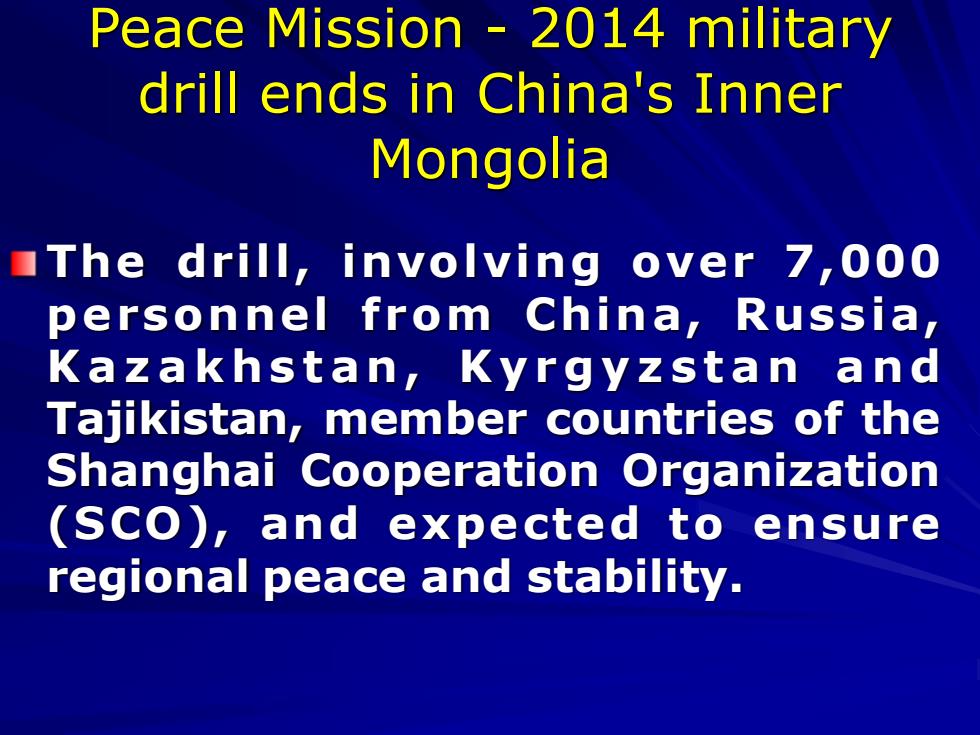 Peace Mission - 2014 military drill ends in China's Inner Mongolia

The drill, involving over 7,000 personnel from China, Russia, Kazakhstan, Kyrgyzstan and Tajikistan, member countries of the Shanghai Cooperation Organization (SCO), and expected to ensure regional peace and stability.